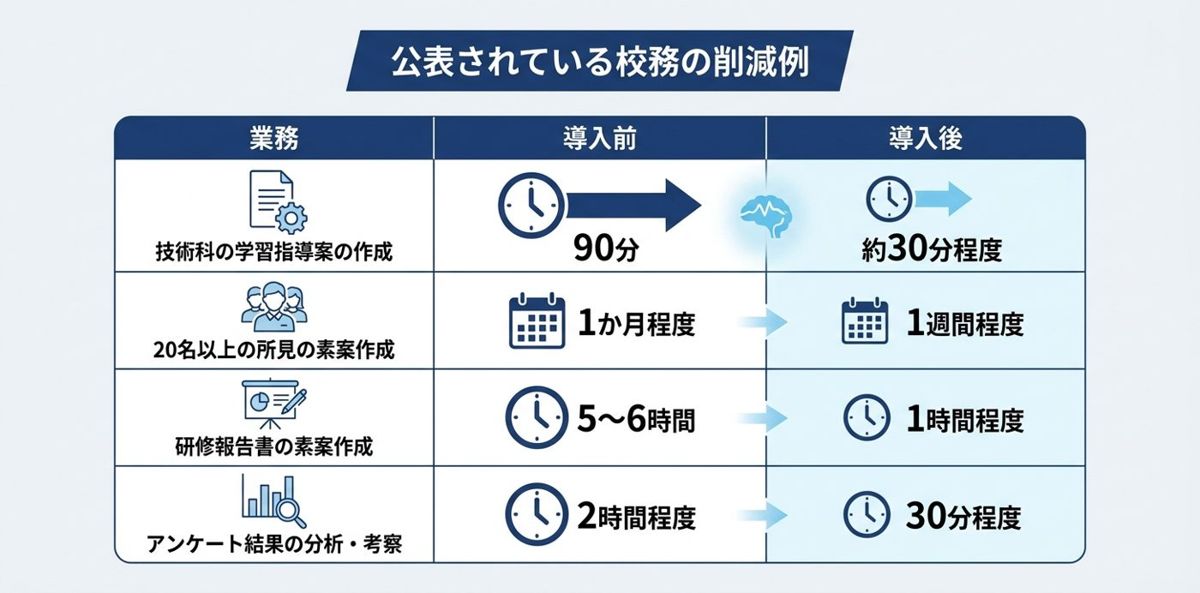 公表されている校務の削減例

| 業務 | 導入前 | 導入後 |
|---|---|---|
| 技術科の学習指導案の作成 | 90分 | 約30分程度 |
| 20名以上の所見の素案作成 | 1か月程度 | 1週間程度 |
| 研修報告書の素案作成 | 5〜6時間 | 1時間程度 |
| アンケート結果の分析・考察 | 2時間程度 | 30分程度 |